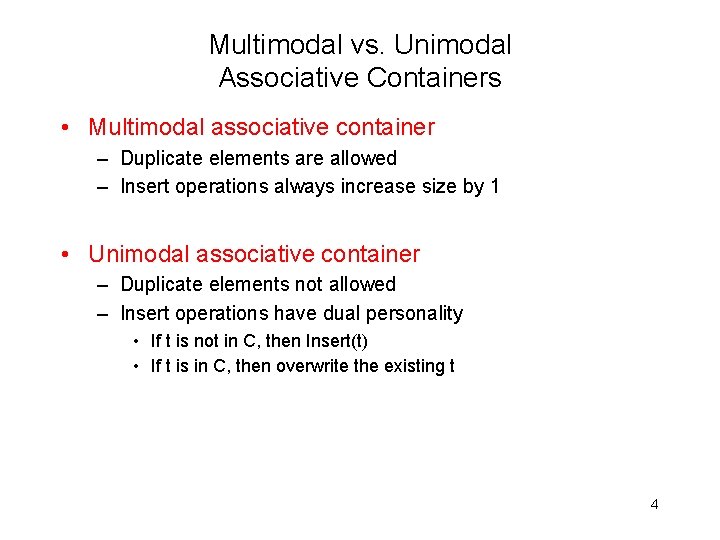 Multimodal vs. Unimodal Associative Containers

• Multimodal associative container
– Duplicate elements are allowed
– Insert operations always increase size by 1

• Unimodal associative container
– Duplicate elements not allowed
– Insert operations have dual personality
• If t is not in C, then Insert(t)
• If t is in C, then overwrite the existing t

4